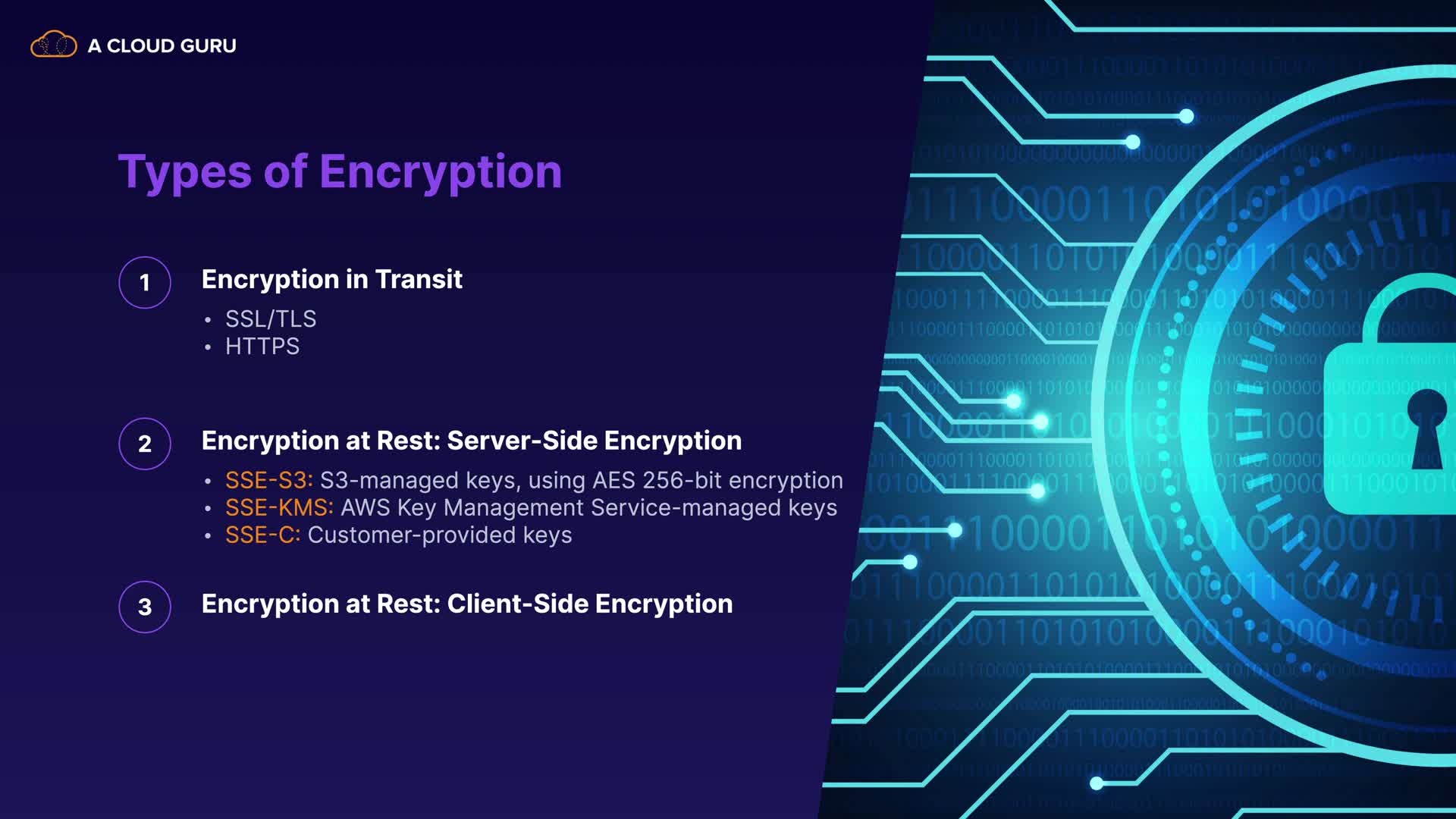 A CLOUD GURU

Types of Encryption

1 Encryption in Transit
• SSL/TLS
• HTTPS

2 Encryption at Rest: Server-Side Encryption
• SSE-S3: S3-managed keys, using AES 256-bit encryption
• SSE-KMS: AWS Key Management Service-managed keys
• SSE-C: Customer-provided keys

3 Encryption at Rest: Client-Side Encryption